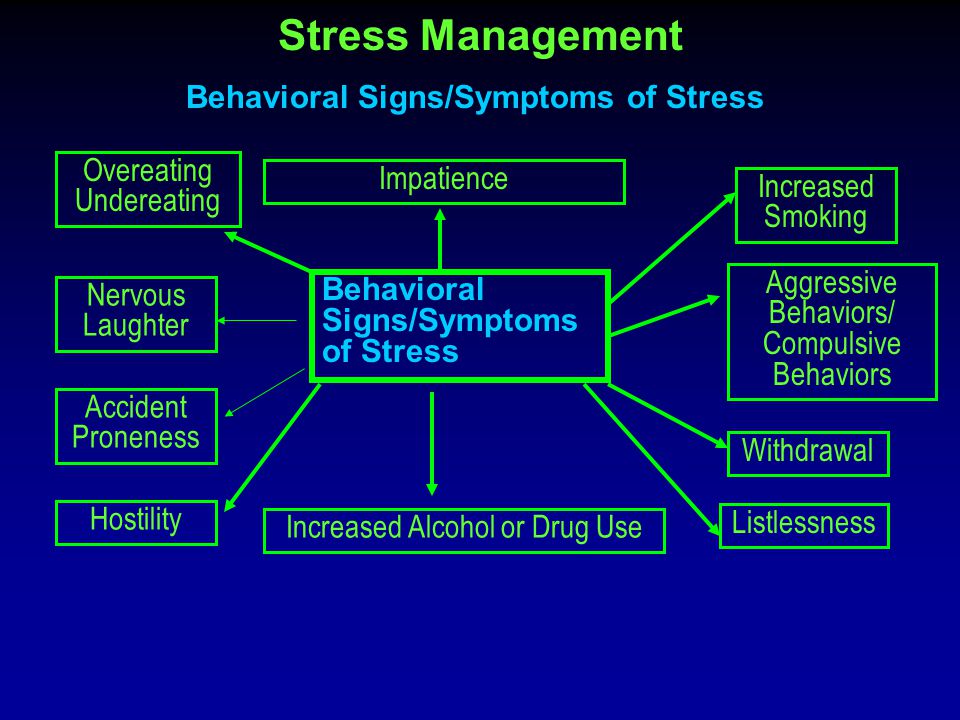 Stress Management

Behavioral Signs/Symptoms of Stress

Overeating
Undereating

Impatience

Increased
Smoking

Nervous
Laughter

Behavioral
Signs/Symptoms
of Stress

Aggressive
Behaviors/
Compulsive
Behaviors

Accident
Proneness

Withdrawal

Hostility

Increased Alcohol or Drug Use

Listlessness